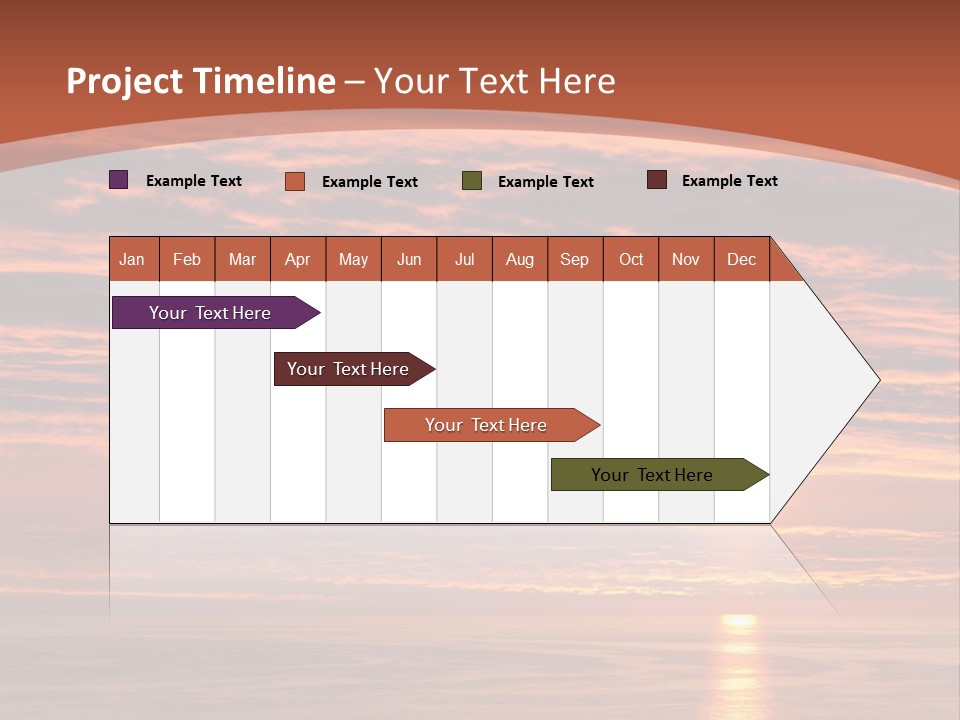 Project Timeline – Your Text Here

Example Text
Example Text
Example Text
Example Text

| Jan | Feb | Mar | Apr | May | Jun | Jul | Aug | Sep | Oct | Nov | Dec |
|---|---|---|---|---|---|---|---|---|---|---|---|

Your Text Here

Your Text Here

Your Text Here

Your Text Here